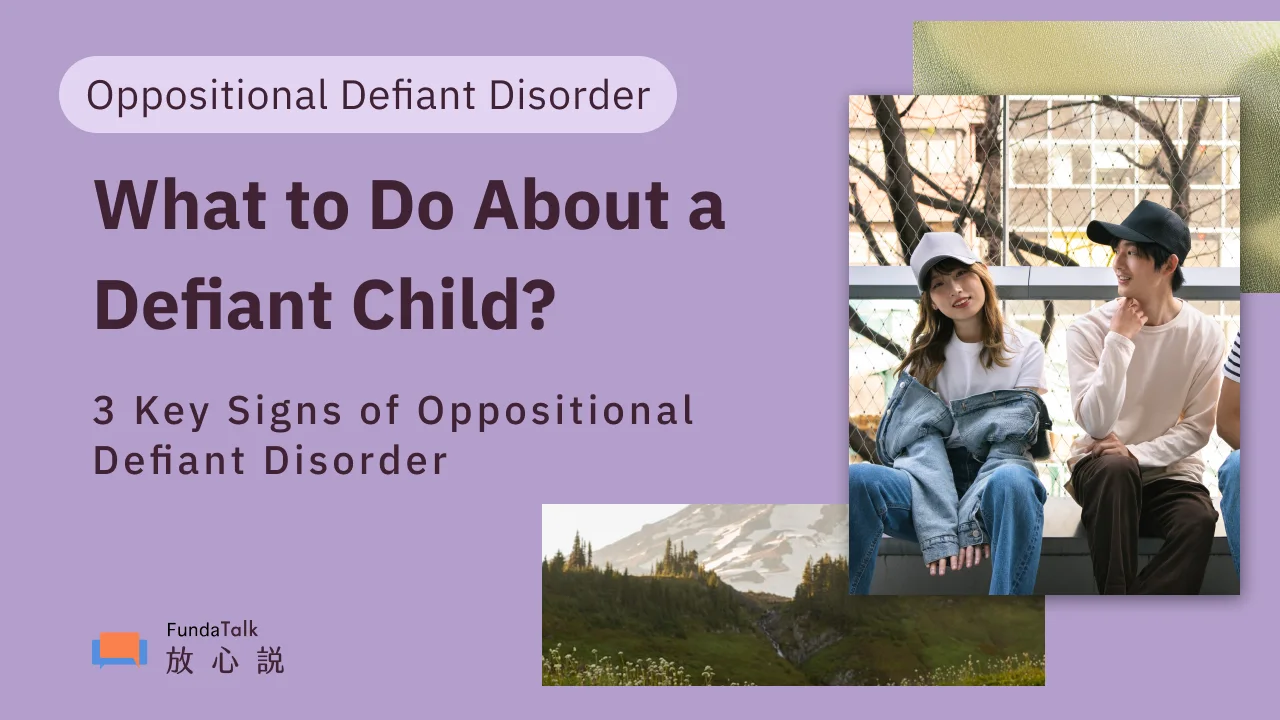 Oppositional Defiant Disorder

What to Do About a Defiant Child?

3 Key Signs of Oppositional Defiant Disorder

FundaTalk
放心説